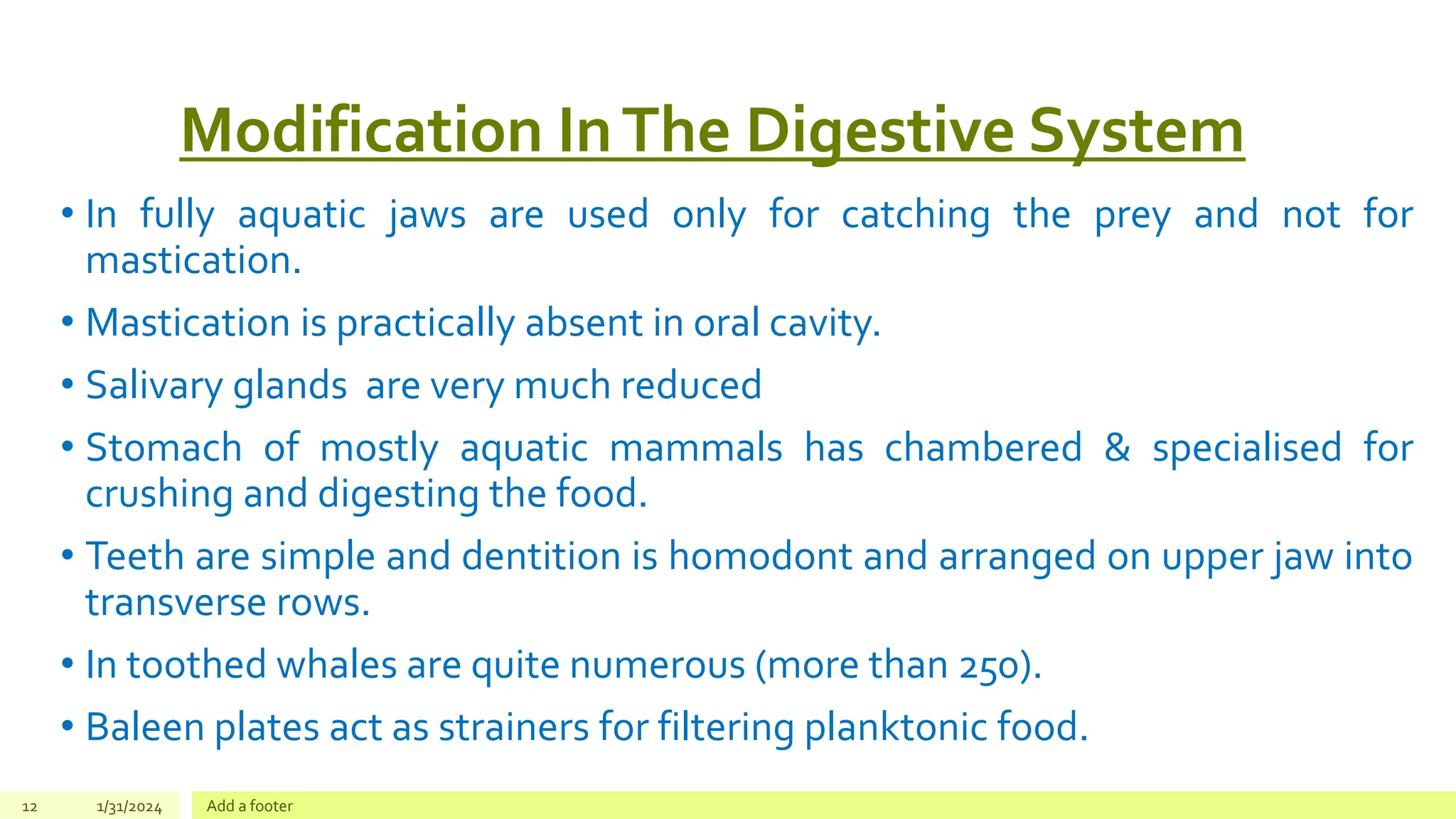 Modification In The Digestive System

• In fully aquatic jaws are used only for catching the prey and not for mastication.

• Mastication is practically absent in oral cavity.

• Salivary glands are very much reduced

• Stomach of mostly aquatic mammals has chambered & specialised for crushing and digesting the food.

• Teeth are simple and dentition is homodont and arranged on upper jaw into transverse rows.

• In toothed whales are quite numerous (more than 250).

• Baleen plates act as strainers for filtering planktonic food.

12 1/31/2024 Add a footer